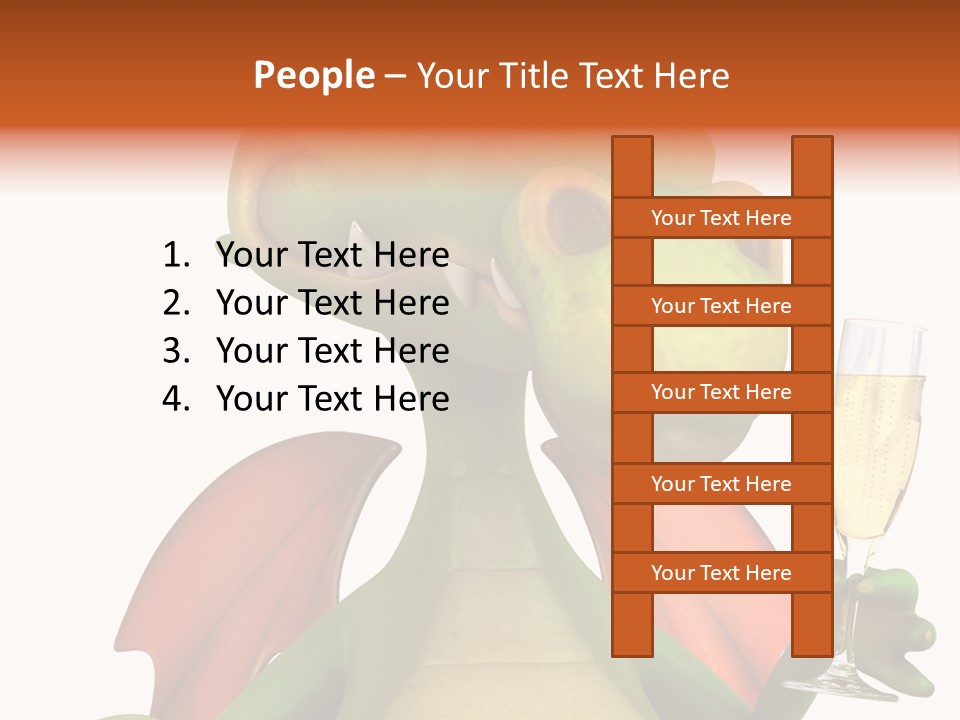 People – Your Title Text Here

1. Your Text Here
2. Your Text Here
3. Your Text Here
4. Your Text Here

Your Text Here

Your Text Here

Your Text Here

Your Text Here

Your Text Here